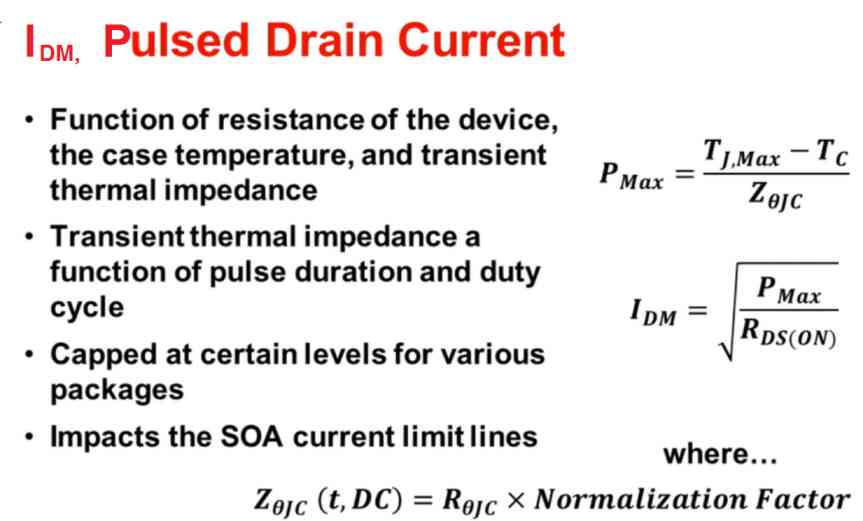 $I_{DM,}$ Pulsed Drain Current

• Function of resistance of the device, the case temperature, and transient thermal impedance

• Transient thermal impedance a function of pulse duration and duty cycle

• Capped at certain levels for various packages

• Impacts the SOA current limit lines

$P_{Max} = \frac{T_{J,Max} - T_C}{Z_{\theta JC}}$

$I_{DM} = \sqrt{\frac{P_{Max}}{R_{DS(ON)}}}$

where…

$Z_{\theta JC}\ (t, DC) = R_{\theta JC} \times Normalization\ Factor$